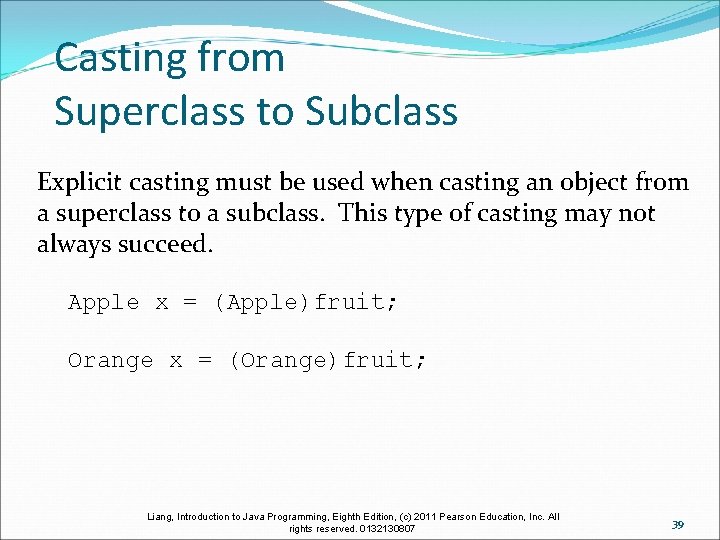 Casting from Superclass to Subclass

Explicit casting must be used when casting an object from a superclass to a subclass. This type of casting may not always succeed.

Apple x = (Apple)fruit;

Orange x = (Orange)fruit;

Liang, Introduction to Java Programming, Eighth Edition, (c) 2011 Pearson Education, Inc. All rights reserved. 0132130807

39